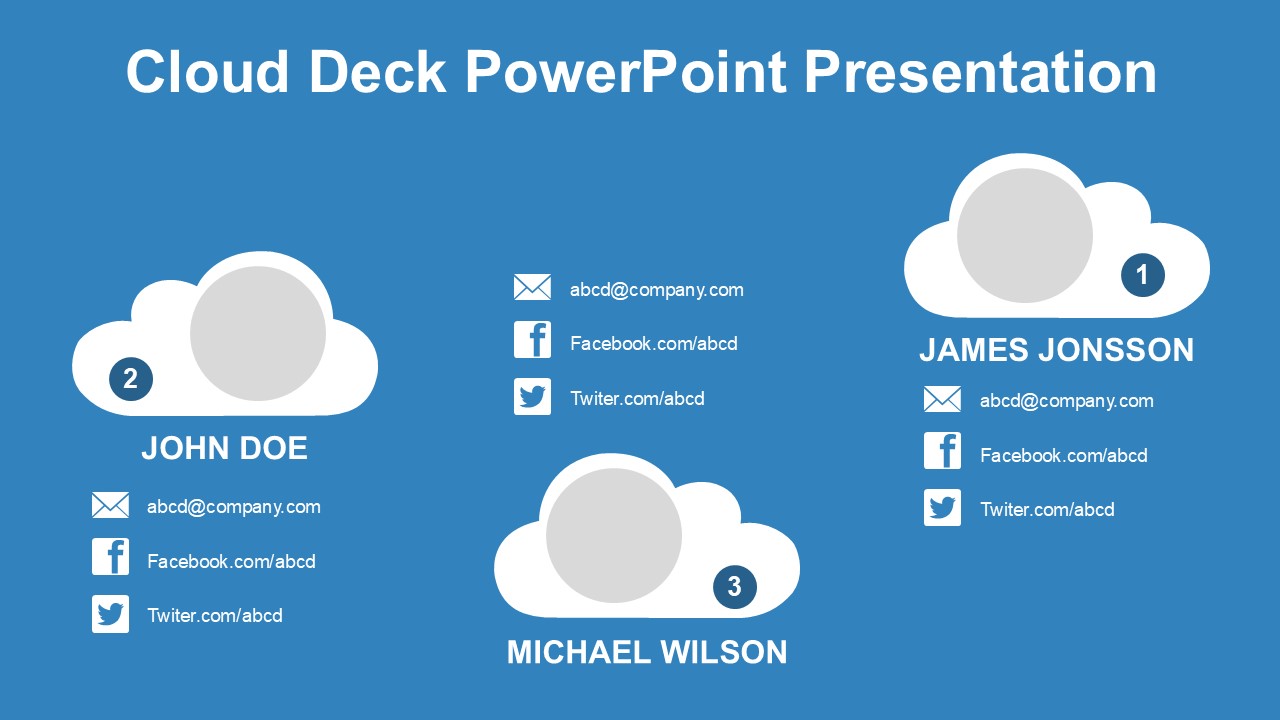 Cloud Deck PowerPoint Presentation

2

JOHN DOE

abcd@company.com

Facebook.com/abcd

Twiter.com/abcd

abcd@company.com

Facebook.com/abcd

Twiter.com/abcd

3

MICHAEL WILSON

1

JAMES JONSSON

abcd@company.com

Facebook.com/abcd

Twiter.com/abcd